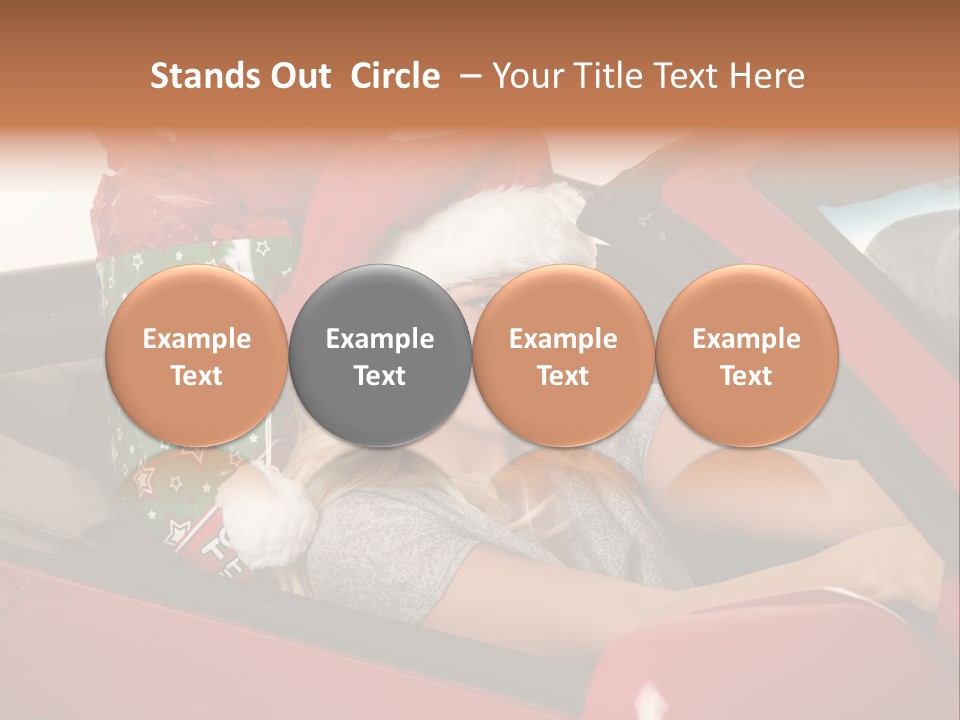 Stands Out Circle – Your Title Text Here

Example Text

Example Text

Example Text

Example Text